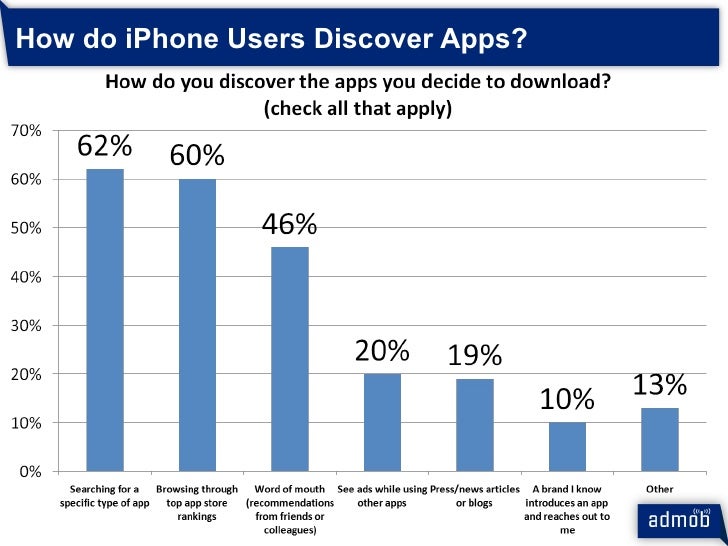 How do iPhone Users Discover Apps?

How do you discover the apps you decide to download?
(check all that apply)

70%
60%
50%
40%
30%
20%
10%
0%

62%
60%
46%
20%
19%
10%
13%

Searching for a specific type of app

Browsing through top app store rankings

Word of mouth (recommendations from friends or colleagues)

See ads while using other apps

Press/news articles or blogs

A brand I know introduces an app and reaches out to me

Other

admob